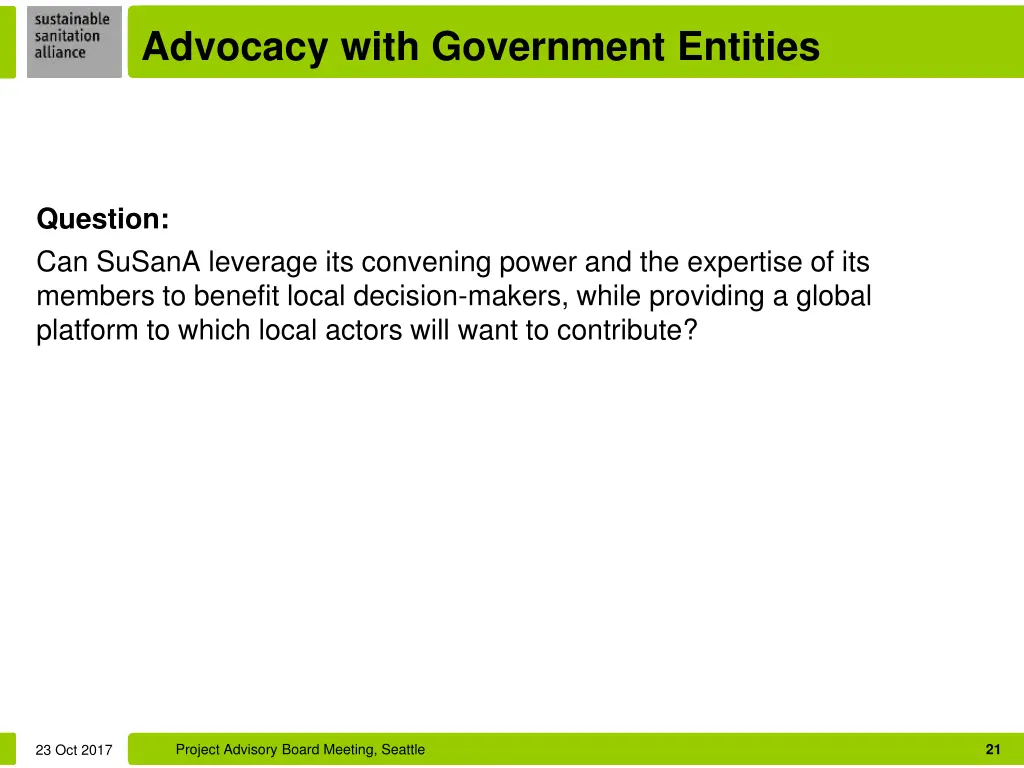 sustainable sanitation alliance

Advocacy with Government Entities

Question:

Can SuSanA leverage its convening power and the expertise of its members to benefit local decision-makers, while providing a global platform to which local actors will want to contribute?

23 Oct 2017

Project Advisory Board Meeting, Seattle

21